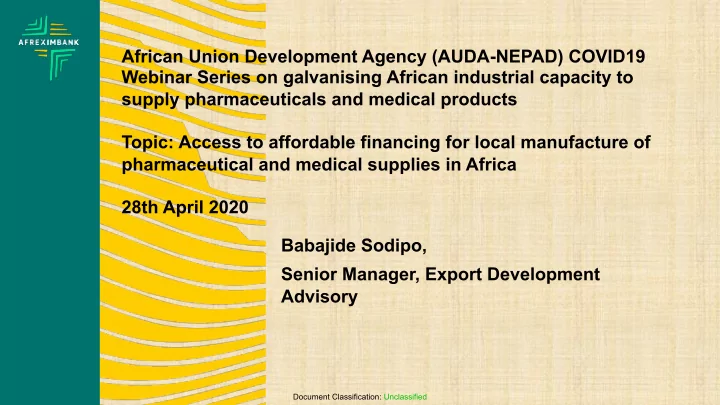 AFREXIMBANK

African Union Development Agency (AUDA-NEPAD) COVID19 Webinar Series on galvanising African industrial capacity to supply pharmaceuticals and medical products

Topic: Access to affordable financing for local manufacture of pharmaceutical and medical supplies in Africa

28th April 2020

Babajide Sodipo,

Senior Manager, Export Development Advisory

Document Classification: Unclassified